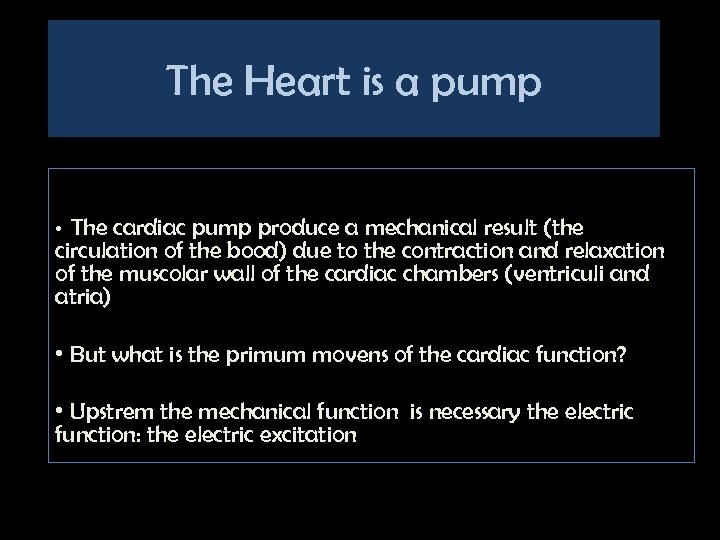 The Heart is a pump

• The cardiac pump produce a mechanical result (the circulation of the bood) due to the contraction and relaxation of the muscolar wall of the cardiac chambers (ventriculi and atria)

• But what is the primum movens of the cardiac function?

• Upstrem the mechanical function is necessary the electric function: the electric excitation